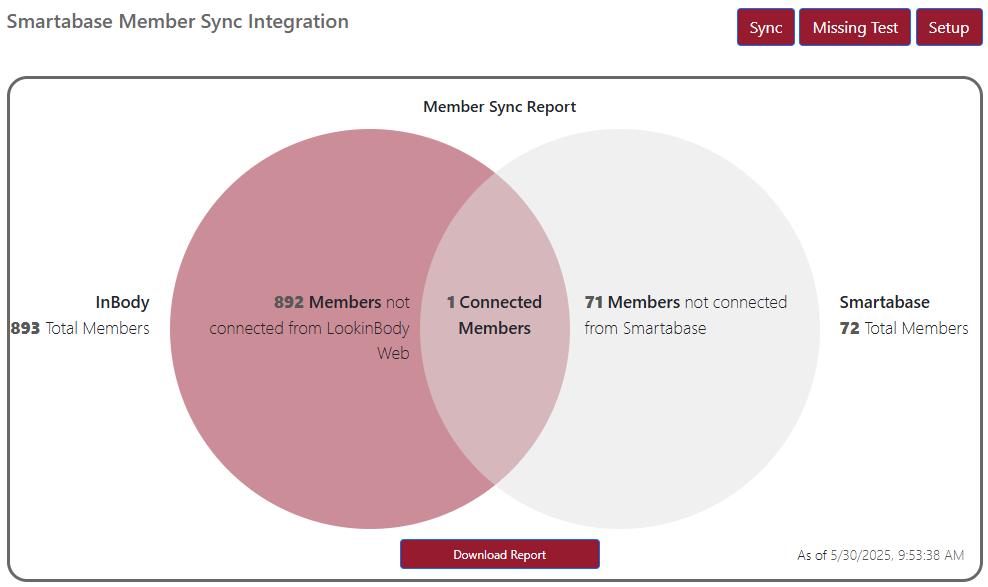 Smartabase Member Sync Integration

Sync Missing Test Setup

Member Sync Report

InBody
893 Total Members

892 Members not connected from LookinBody Web

1 Connected Members

71 Members not connected from Smartabase

Smartabase
72 Total Members

Download Report

As of 5/30/2025, 9:53:38 AM